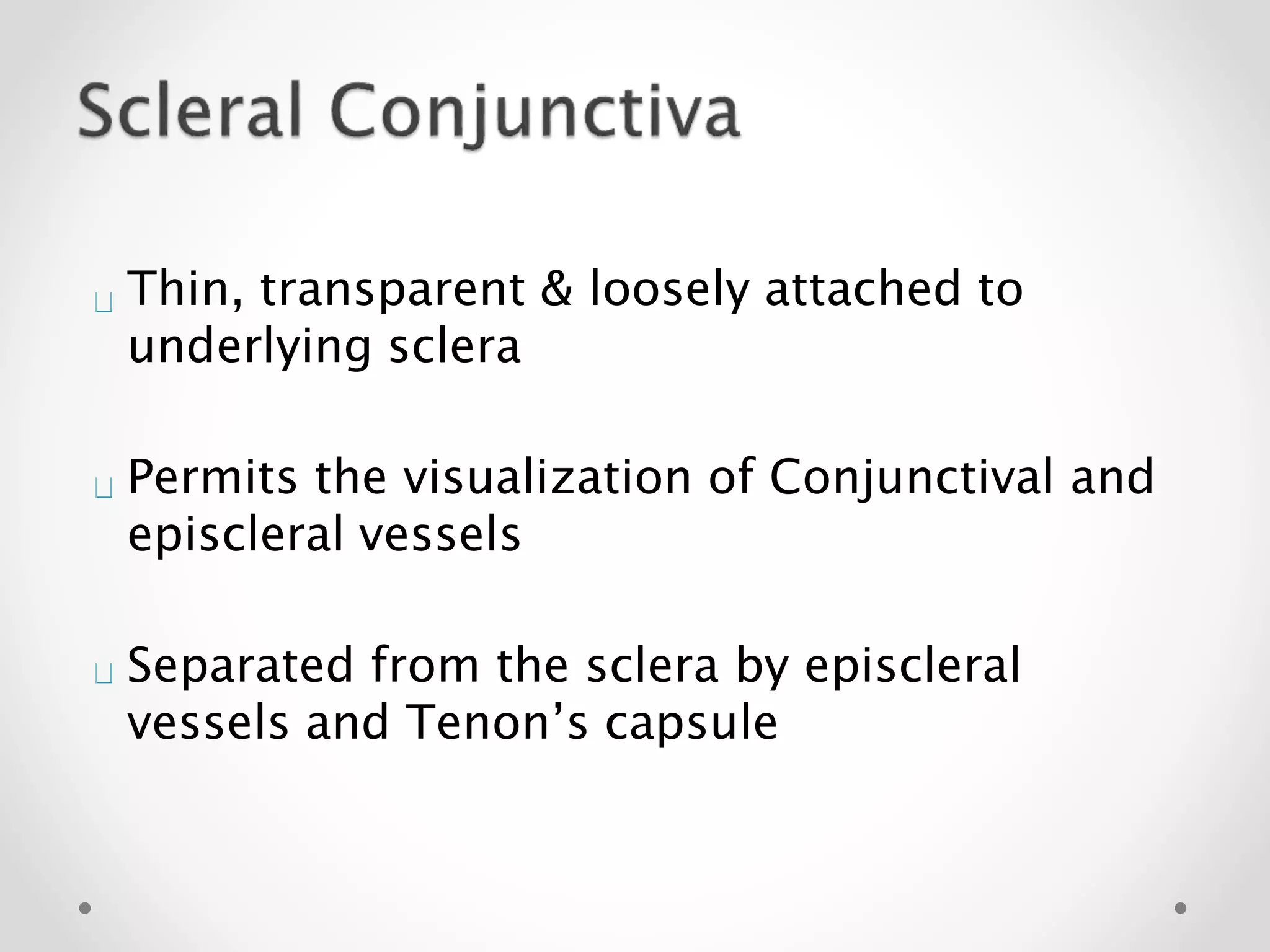 Scleral Conjunctiva

Thin, transparent & loosely attached to underlying sclera

Permits the visualization of Conjunctival and episcleral vessels

Separated from the sclera by episcleral vessels and Tenon’s capsule